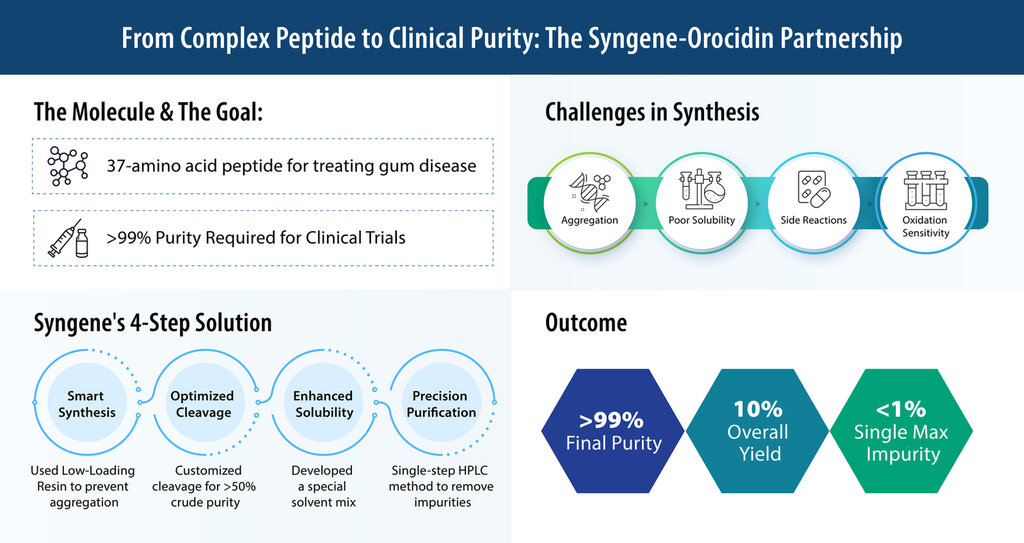 From Complex Peptide to Clinical Purity: The Syngene-Orocidin Partnership

The Molecule & The Goal:

37-amino acid peptide for treating gum disease

>99% Purity Required for Clinical Trials

Challenges in Synthesis

Aggregation

Poor Solubility

Side Reactions

Oxidation Sensitivity

Syngene's 4-Step Solution

Smart Synthesis

Used Low-Loading Resin to prevent aggregation

Optimized Cleavage

Customized cleavage for >50% crude purity

Enhanced Solubility

Developed a special solvent mix

Precision Purification

Single-step HPLC method to remove impurities

Outcome

>99% Final Purity

10% Overall Yield

<1% Single Max Impurity